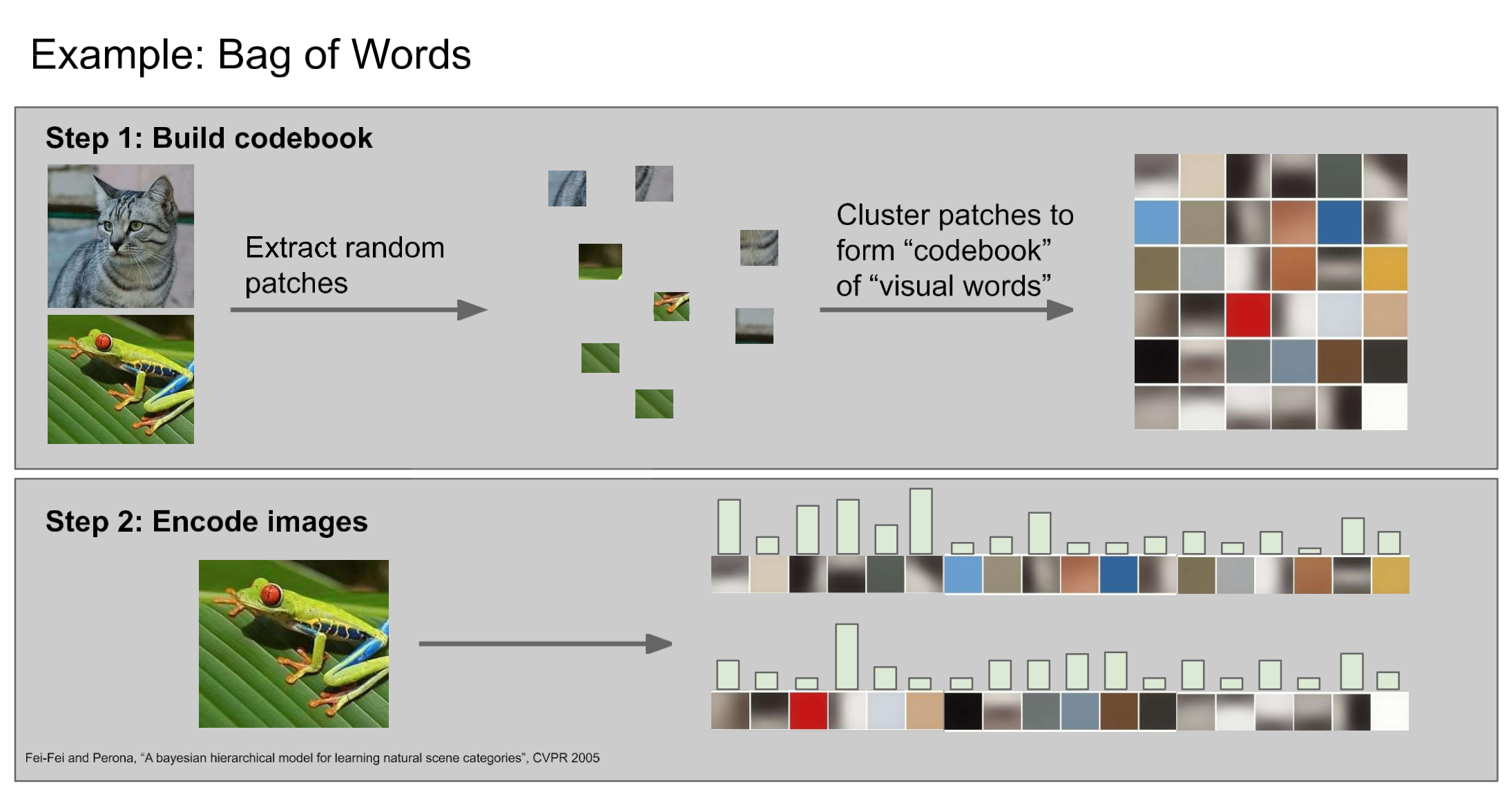 Example: Bag of Words

Step 1: Build codebook

Extract random patches

Cluster patches to form “codebook” of “visual words”

Step 2: Encode images

Fei-Fei and Perona, “A bayesian hierarchical model for learning natural scene categories”, CVPR 2005